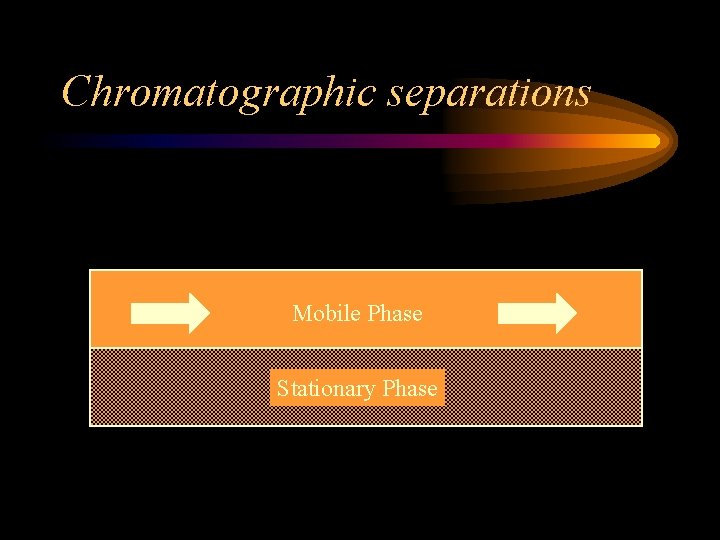 Chromatographic separations

Mobile Phase

Stationary Phase